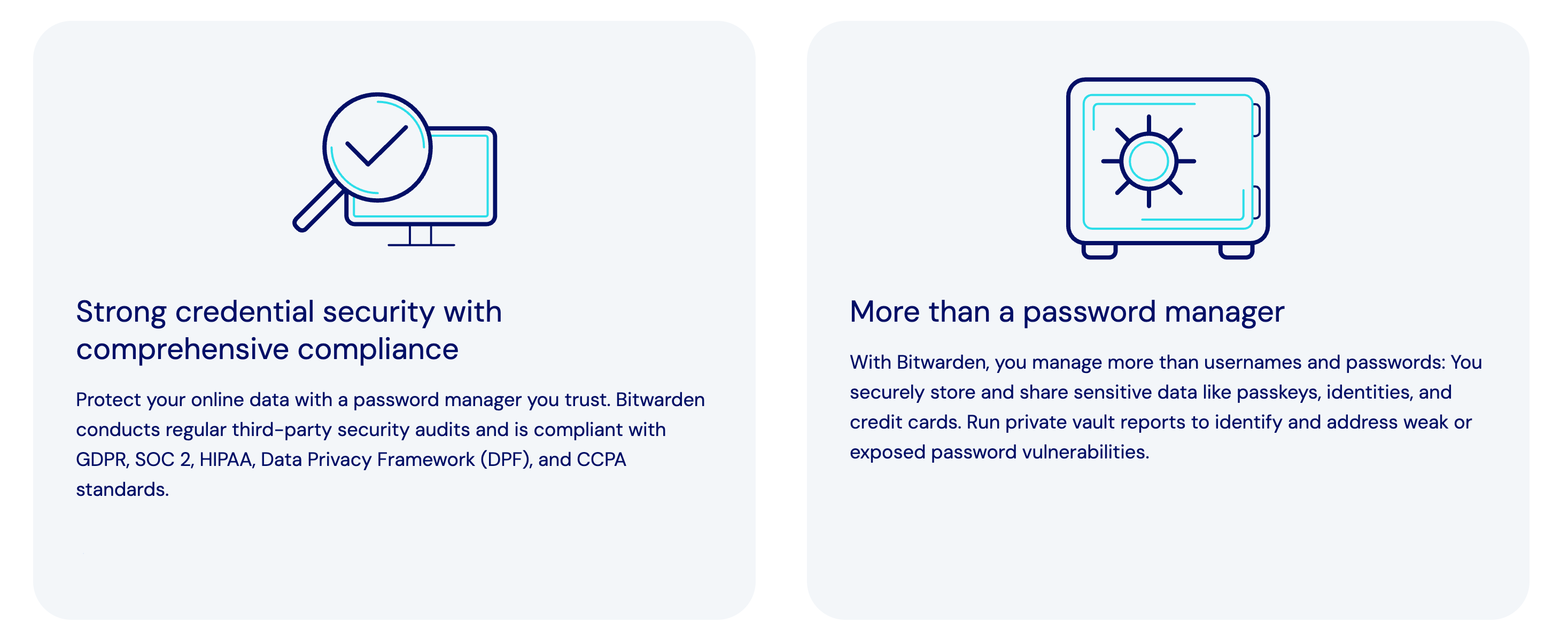 Strong credential security with comprehensive compliance

Protect your online data with a password manager you trust. Bitwarden conducts regular third-party security audits and is compliant with GDPR, SOC 2, HIPAA, Data Privacy Framework (DPF), and CCPA standards.

More than a password manager

With Bitwarden, you manage more than usernames and passwords: You securely store and share sensitive data like passkeys, identities, and credit cards. Run private vault reports to identify and address weak or exposed password vulnerabilities.